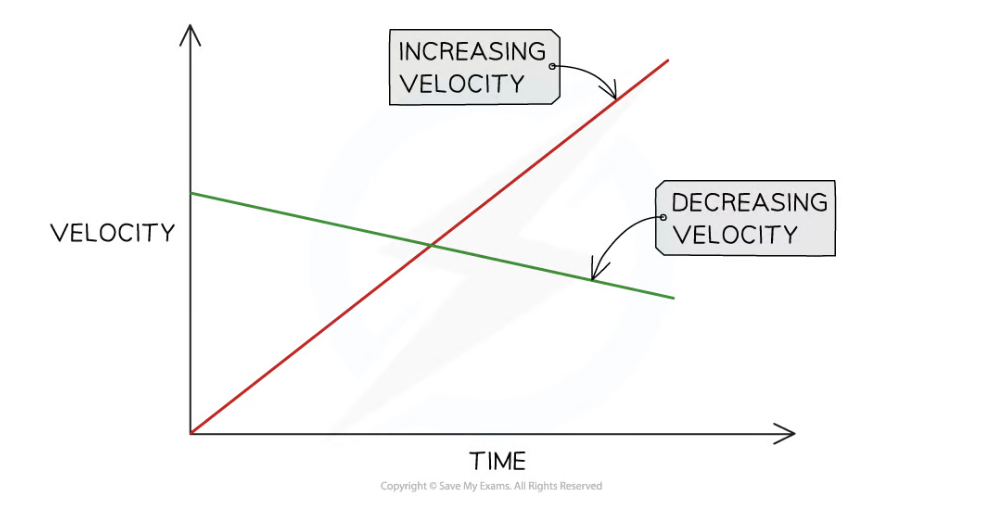 INCREASING VELOCITY

DECREASING VELOCITY

VELOCITY

TIME

Copyright © Save My Exams. All Rights Reserved